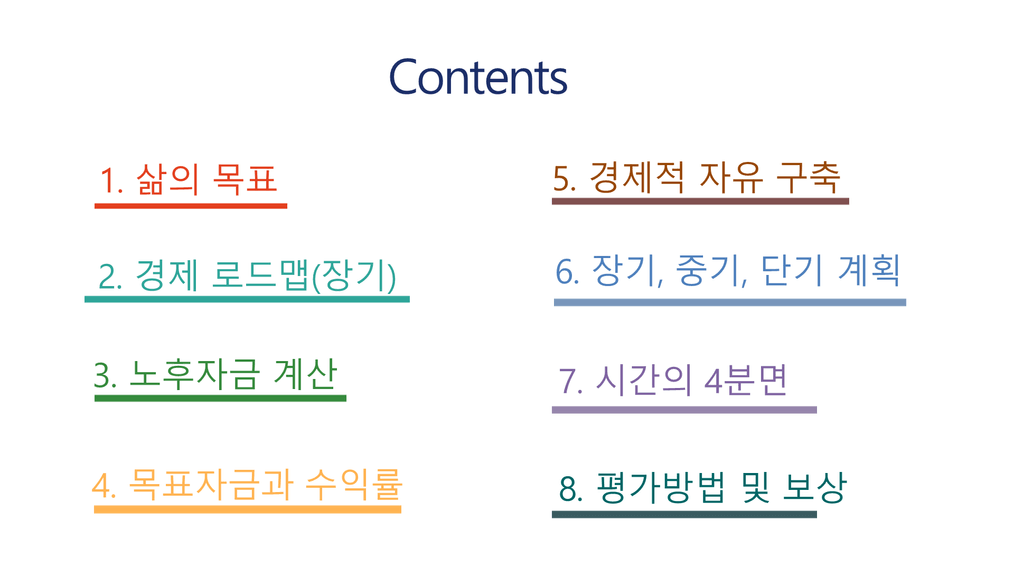 Contents

1. 삶의 목표

2. 경제 로드맵(장기)

3. 노후자금 계산

4. 목표자금과 수익률

5. 경제적 자유 구축

6. 장기, 중기, 단기 계획

7. 시간의 4분면

8. 평가방법 및 보상